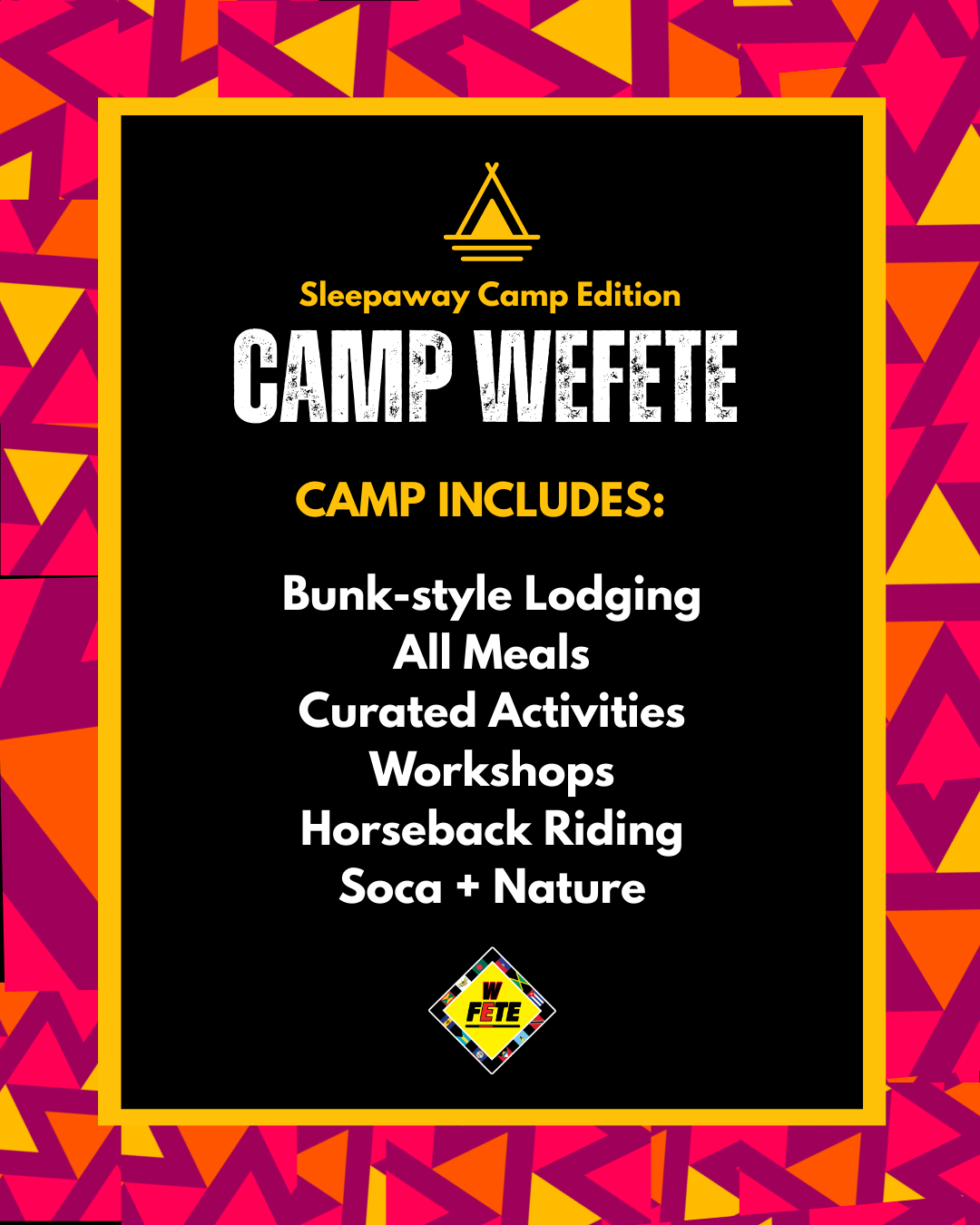 Sleepaway Camp Edition
CAMP WEFETE

CAMP INCLUDES:

Bunk-style Lodging
All Meals
Curated Activities
Workshops
Horseback Riding
Soca + Nature

W
FETE